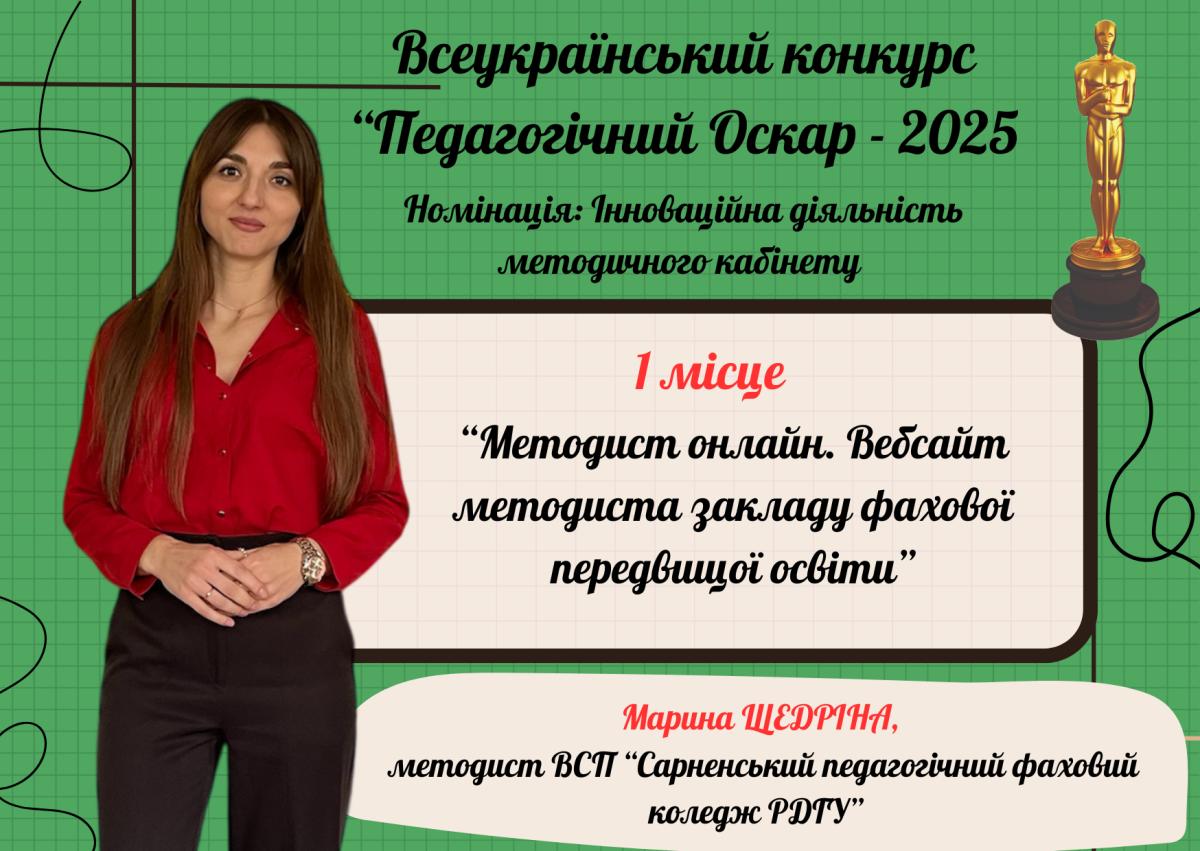 Всеукраїнський конкурс
“Педагогічний Оскар - 2025

Номінація: Інноваційна діяльність методичного кабінету

1 місце

“Методист онлайн. Вебсайт методиста закладу фахової передвищої освіти”

Марина ЩЕДРІНА,
методист ВСП “Сарненський педагогічний фаховий коледж РДГУ”